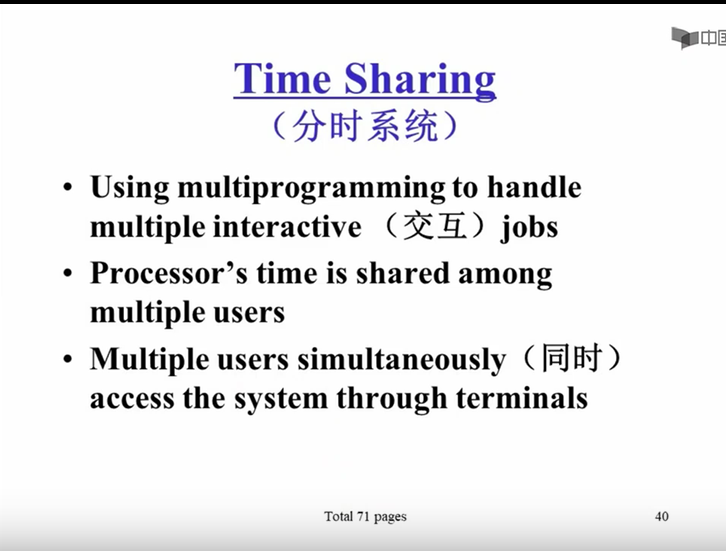 中国

Time Sharing
（分时系统）

• Using multiprogramming to handle multiple interactive （交互）jobs
• Processor's time is shared among multiple users
• Multiple users simultaneously（同时）access the system through terminals

Total 71 pages

40